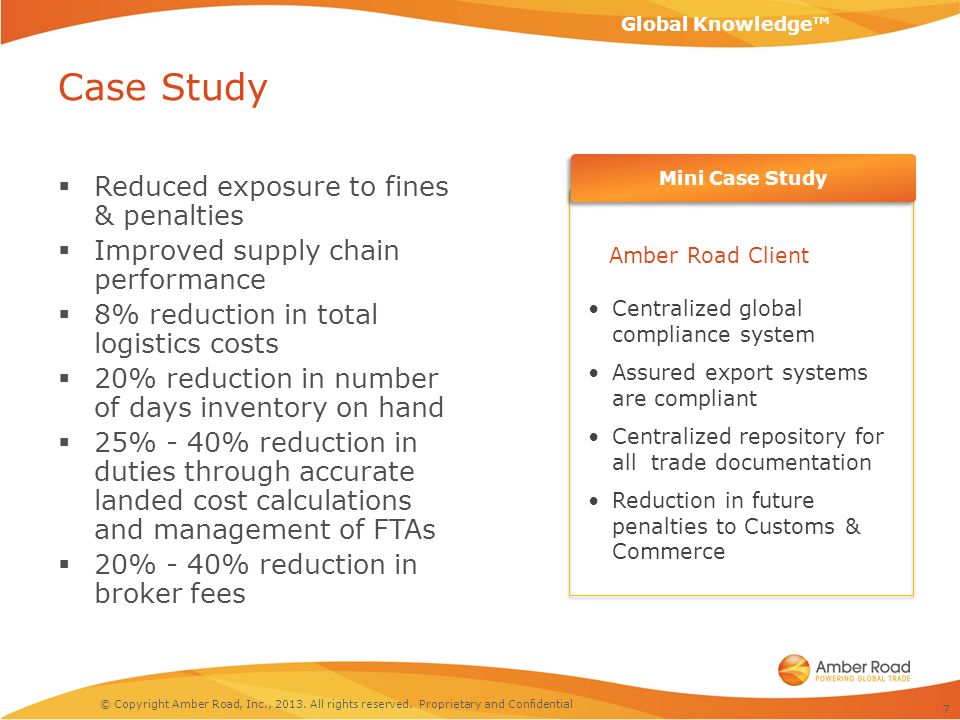 Global Knowledge™

Case Study

▪ Reduced exposure to fines & penalties
▪ Improved supply chain performance
▪ 8% reduction in total logistics costs
▪ 20% reduction in number of days inventory on hand
▪ 25% - 40% reduction in duties through accurate landed cost calculations and management of FTAs
▪ 20% - 40% reduction in broker fees

Mini Case Study

Amber Road Client

• Centralized global compliance system
• Assured export systems are compliant
• Centralized repository for all trade documentation
• Reduction in future penalties to Customs & Commerce

Amber Road
POWERING GLOBAL TRADE

© Copyright Amber Road, Inc., 2013. All rights reserved. Proprietary and Confidential

7